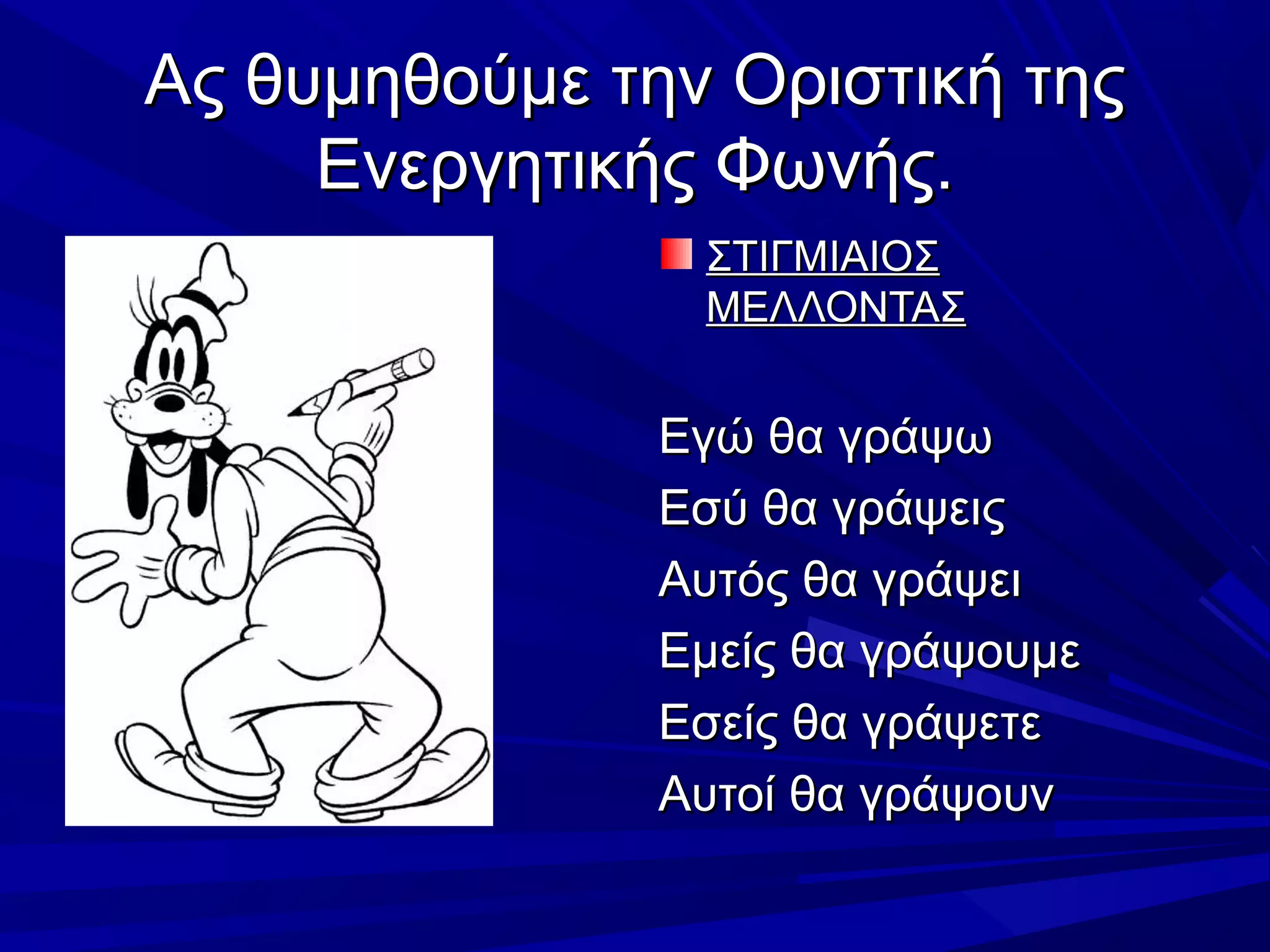 Ας θυμηθούμε την Οριστική της Ενεργητικής Φωνής.

ΣΤΙΓΜΙΑΙΟΣ ΜΕΛΛΟΝΤΑΣ

Εγώ θα γράψω
Εσύ θα γράψεις
Αυτός θα γράψει
Εμείς θα γράψουμε
Εσείς θα γράψετε
Αυτοί θα γράψουν